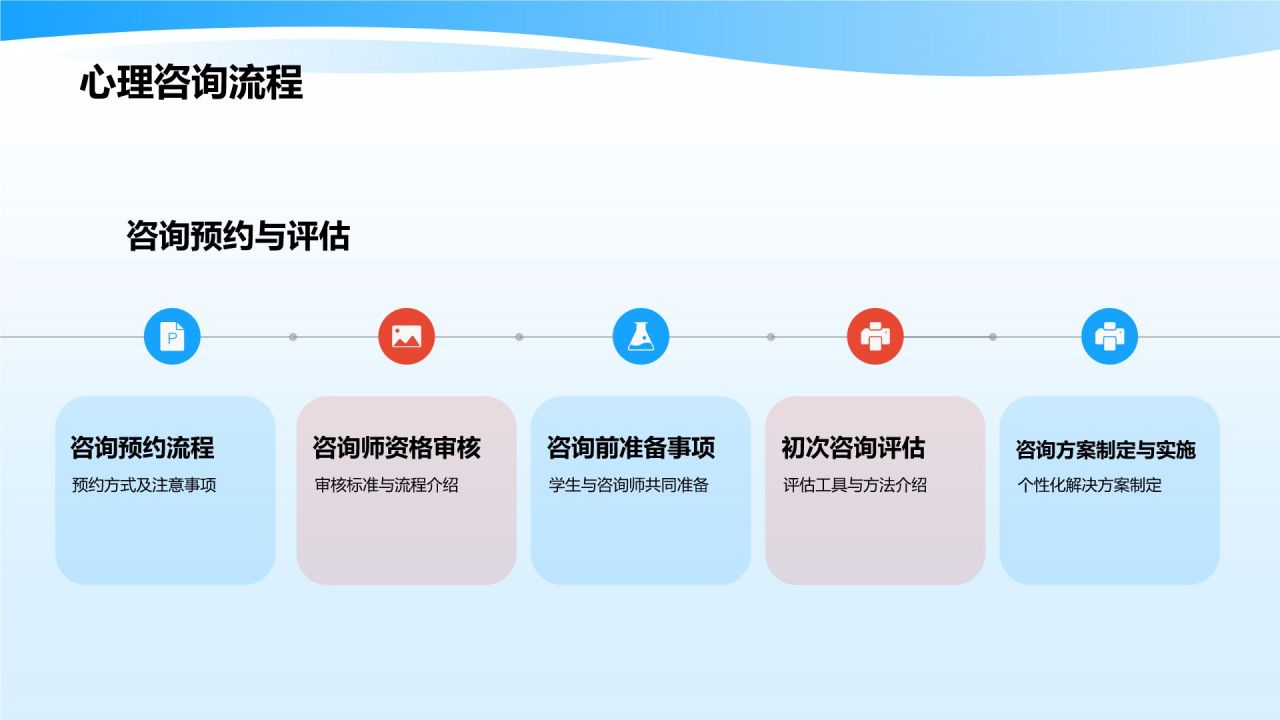 心理咨询流程

咨询预约与评估

P

咨询预约流程
预约方式及注意事项

咨询师资格审核
审核标准与流程介绍

咨询前准备事项
学生与咨询师共同准备

初次咨询评估
评估工具与方法介绍

咨询方案制定与实施
个性化解决方案制定